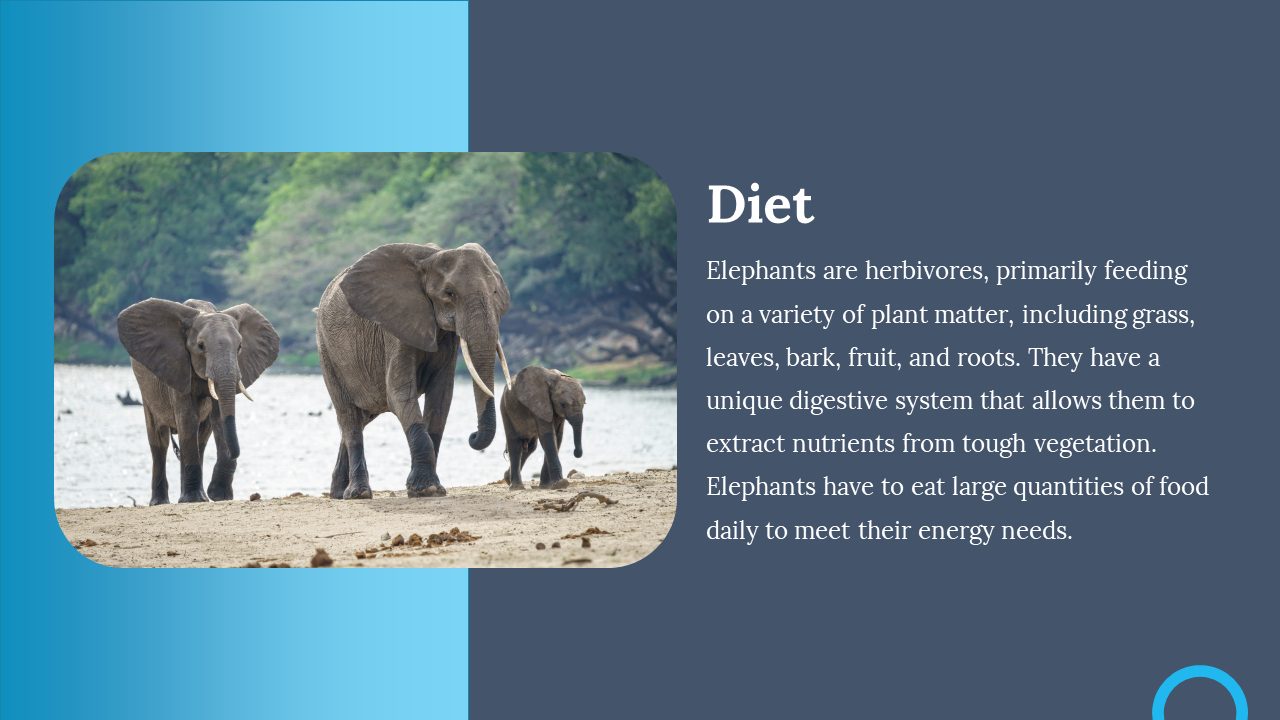 Diet

Elephants are herbivores, primarily feeding on a variety of plant matter, including grass, leaves, bark, fruit, and roots. They have a unique digestive system that allows them to extract nutrients from tough vegetation. Elephants have to eat large quantities of food daily to meet their energy needs.